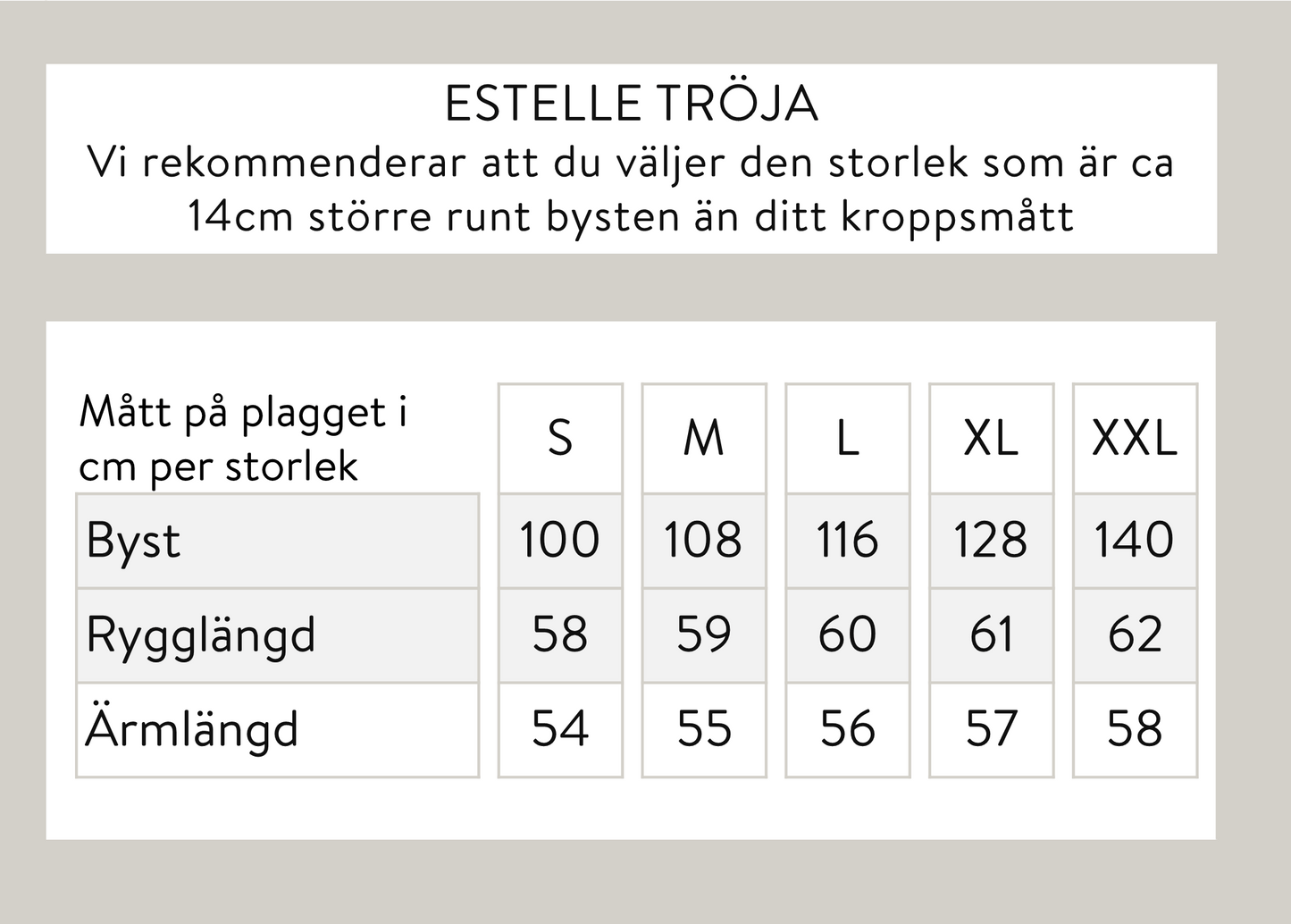 ESTELLE TRÖJA
Vi rekommenderar att du väljer den storlek som är ca 14cm större runt bysten än ditt kroppsmått

| Mått på plagget i cm per storlek | S | M | L | XL | XXL |
|---|---|---|---|---|---|
| Byst | 100 | 108 | 116 | 128 | 140 |
| Rygglängd | 58 | 59 | 60 | 61 | 62 |
| Ärmlängd | 54 | 55 | 56 | 57 | 58 |